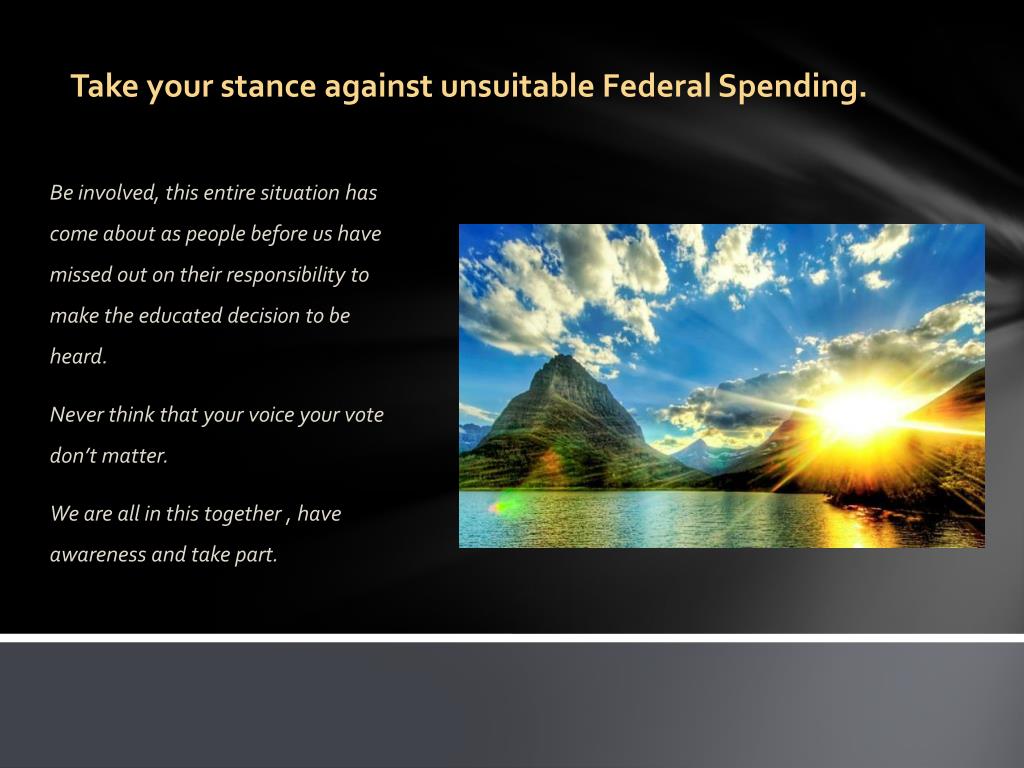 Take your stance against unsuitable Federal Spending.

Be involved, this entire situation has come about as people before us have missed out on their responsibility to make the educated decision to be heard.

Never think that your voice your vote don't matter.

We are all in this together , have awareness and take part.